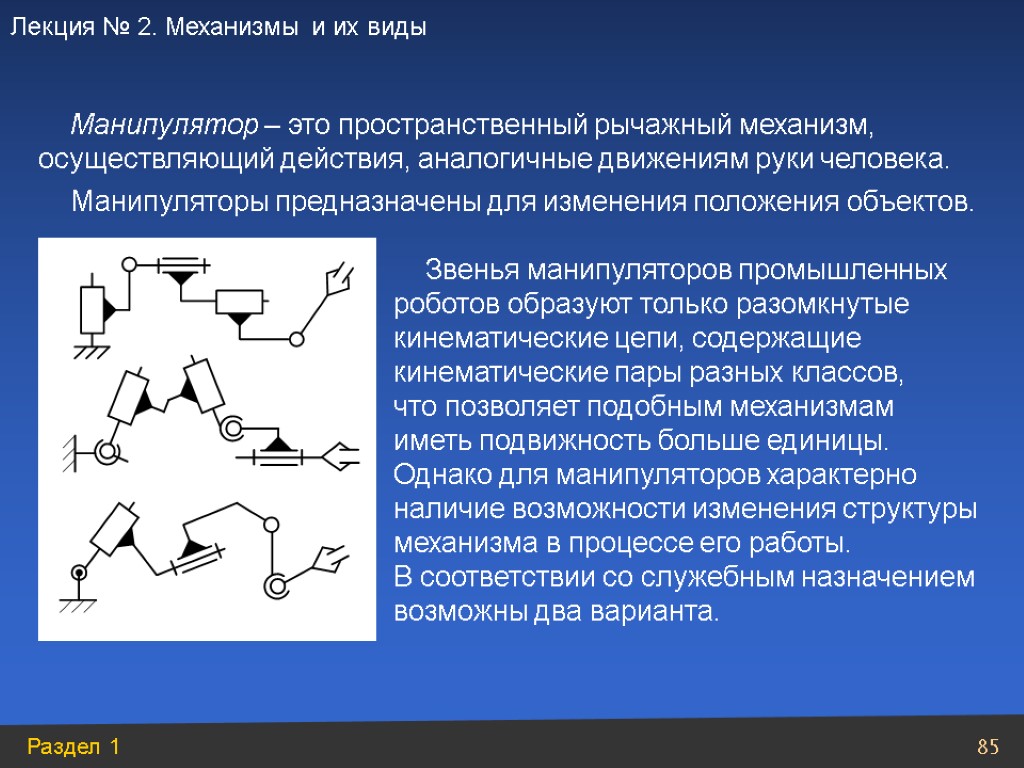 Лекция № 2. Механизмы и их виды

Манипулятор – это пространственный рычажный механизм, осуществляющий действия, аналогичные движениям руки человека.

Манипуляторы предназначены для изменения положения объектов.

Звенья манипуляторов промышленных роботов образуют только разомкнутые кинематические цепи, содержащие кинематические пары разных классов, что позволяет подобным механизмам иметь подвижность больше единицы. Однако для манипуляторов характерно наличие возможности изменения структуры механизма в процессе его работы. В соответствии со служебным назначением возможны два варианта.

Раздел 1

85